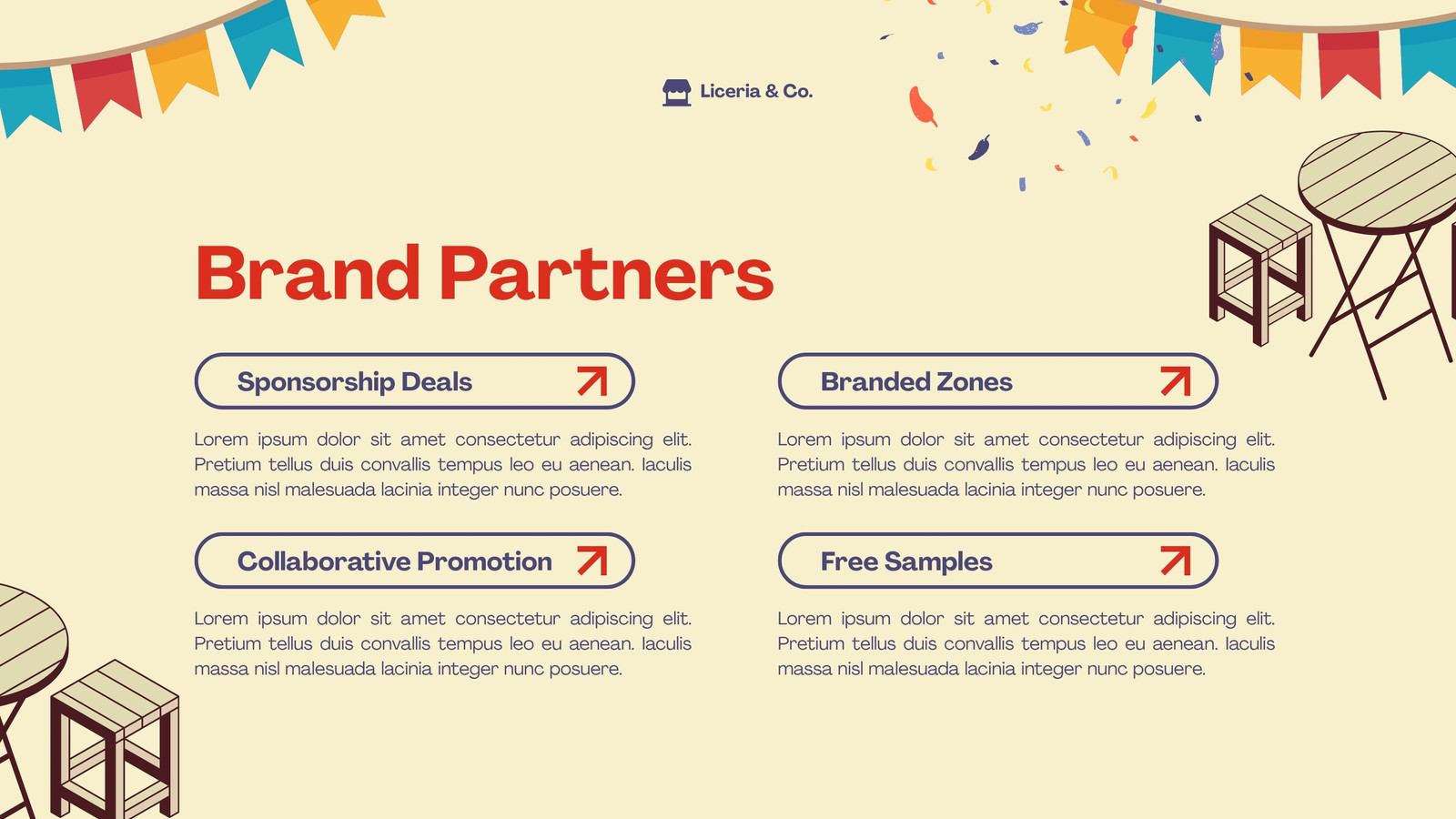 Liceria & Co.

Brand Partners

Sponsorship Deals

Lorem ipsum dolor sit amet consectetur adipiscing elit. Pretium tellus duis convallis tempus leo eu aenean. Iaculis massa nisl malesuada lacinia integer nunc posuere.

Collaborative Promotion

Lorem ipsum dolor sit amet consectetur adipiscing elit. Pretium tellus duis convallis tempus leo eu aenean. Iaculis massa nisl malesuada lacinia integer nunc posuere.

Branded Zones

Lorem ipsum dolor sit amet consectetur adipiscing elit. Pretium tellus duis convallis tempus leo eu aenean. Iaculis massa nisl malesuada lacinia integer nunc posuere.

Free Samples

Lorem ipsum dolor sit amet consectetur adipiscing elit. Pretium tellus duis convallis tempus leo eu aenean. Iaculis massa nisl malesuada lacinia integer nunc posuere.